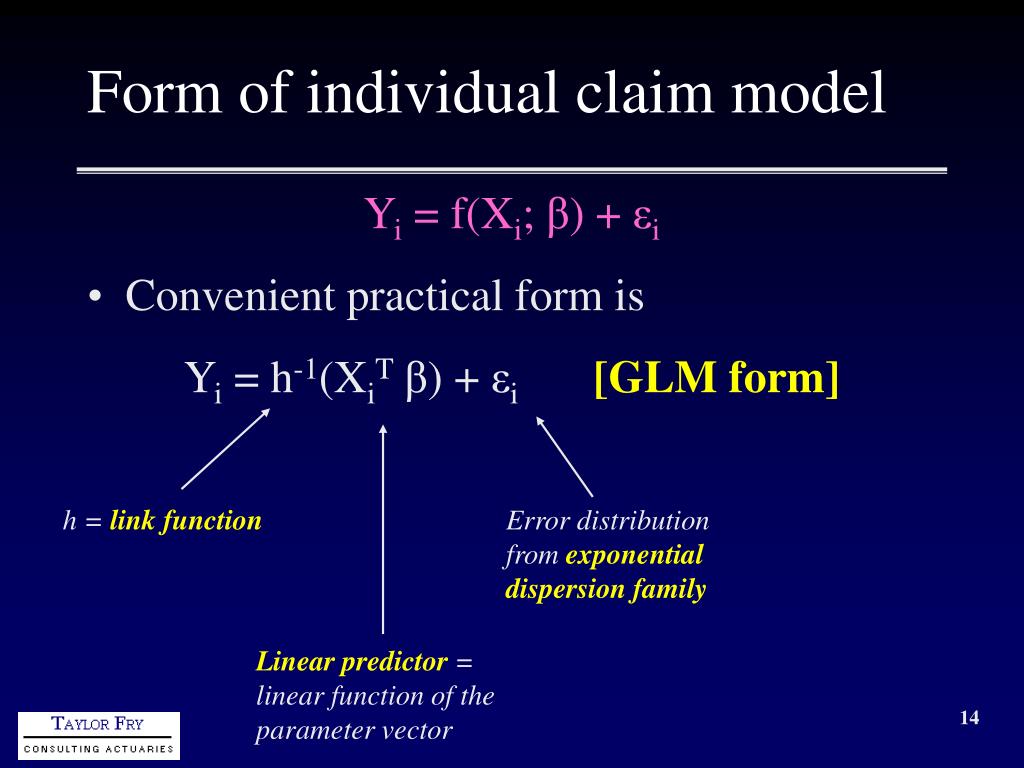 Form of individual claim model

$Y_i = f(X_i; \beta) + \varepsilon_i$

• Convenient practical form is

$Y_i = h^{-1}(X_i^T \beta) + \varepsilon_i$ [GLM form]

h = link function

Error distribution from exponential dispersion family

Linear predictor = linear function of the parameter vector

TAYLOR FRY
CONSULTING ACTUARIES

14